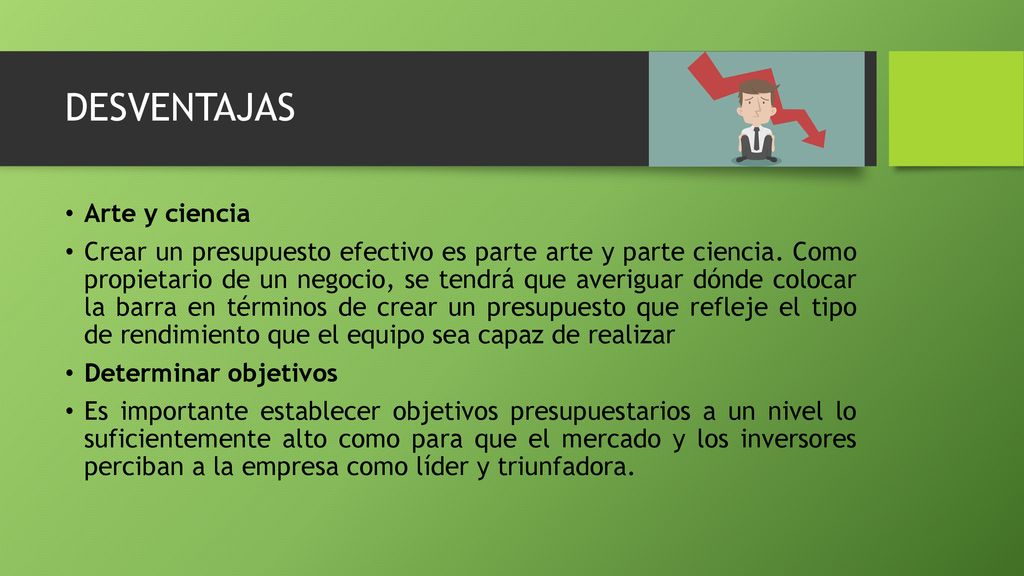 DESVENTAJAS

• Arte y ciencia

• Crear un presupuesto efectivo es parte arte y parte ciencia. Como propietario de un negocio, se tendrá que averiguar dónde colocar la barra en términos de crear un presupuesto que refleje el tipo de rendimiento que el equipo sea capaz de realizar

• Determinar objetivos

• Es importante establecer objetivos presupuestarios a un nivel lo suficientemente alto como para que el mercado y los inversores perciban a la empresa como líder y triunfadora.